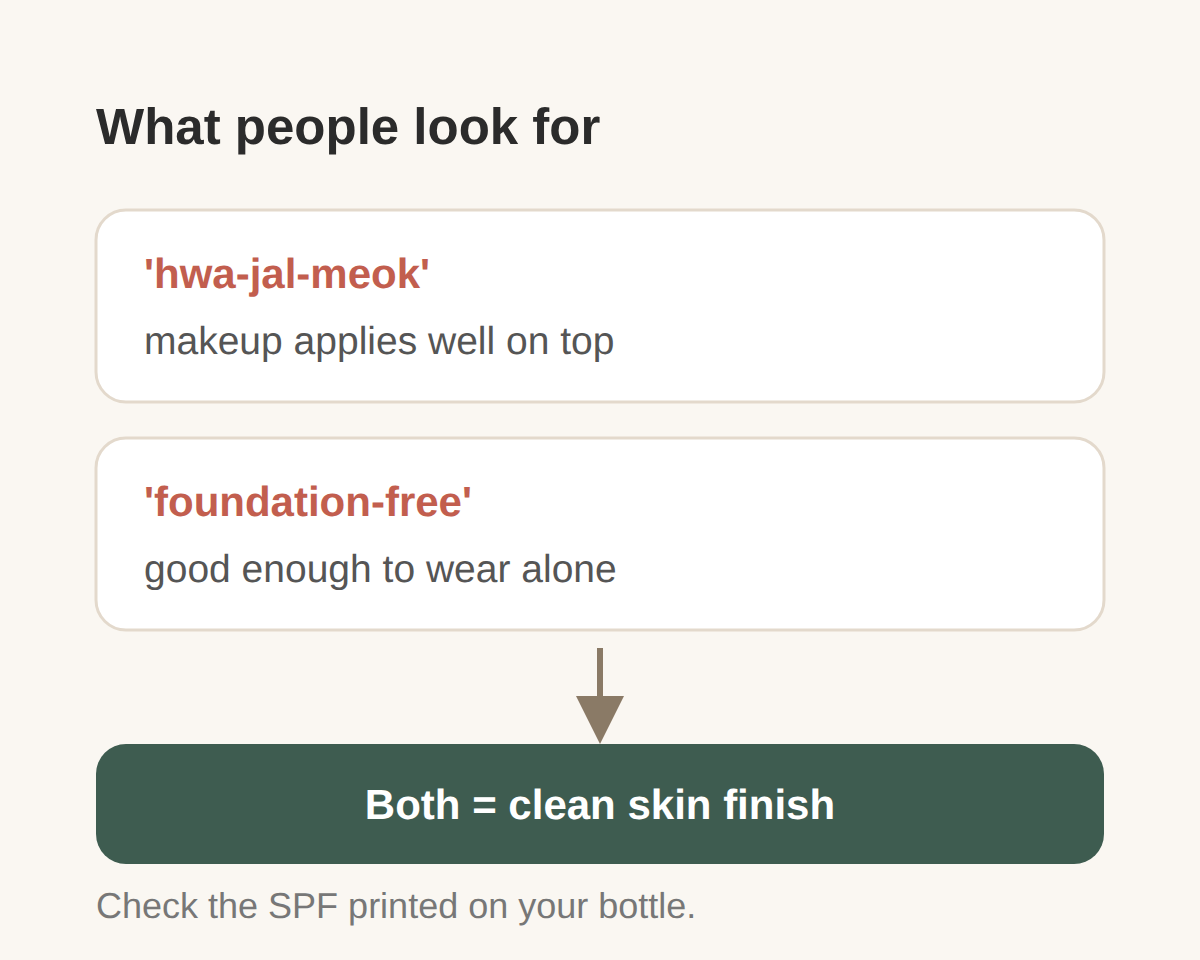 What people look for

'hwa-jal-meok'

makeup applies well on top

'foundation-free'

good enough to wear alone

Both = clean skin finish

Check the SPF printed on your bottle.